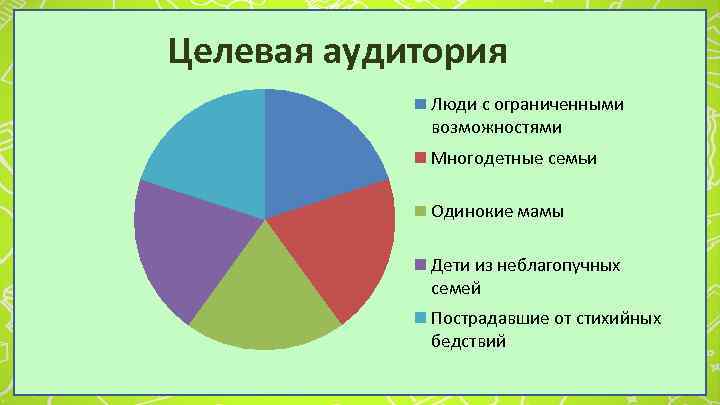 Целевая аудитория

Люди с ограниченными возможностями

Многодетные семьи

Одинокие мамы

Дети из неблагопучных семей

Пострадавшие от стихийных бедствий